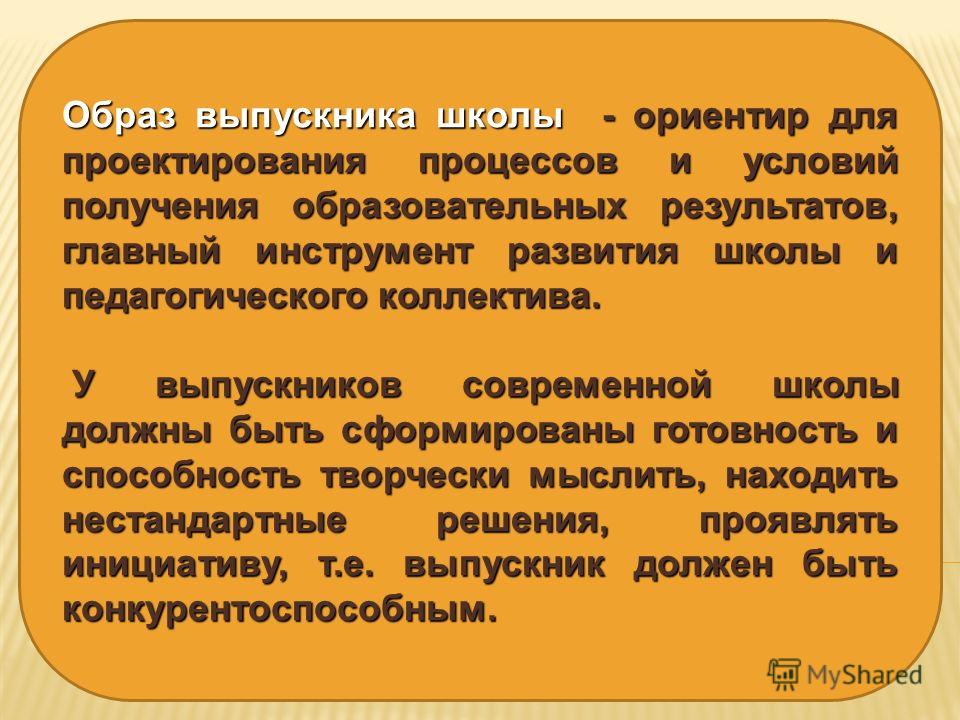 Образ выпускника школы - ориентир для проектирования процессов и условий получения образовательных результатов, главный инструмент развития школы и педагогического коллектива.

У выпускников современной школы должны быть сформированы готовность и способность творчески мыслить, находить нестандартные решения, проявлять инициативу, т.е. выпускник должен быть конкурентоспособным.

MyShared